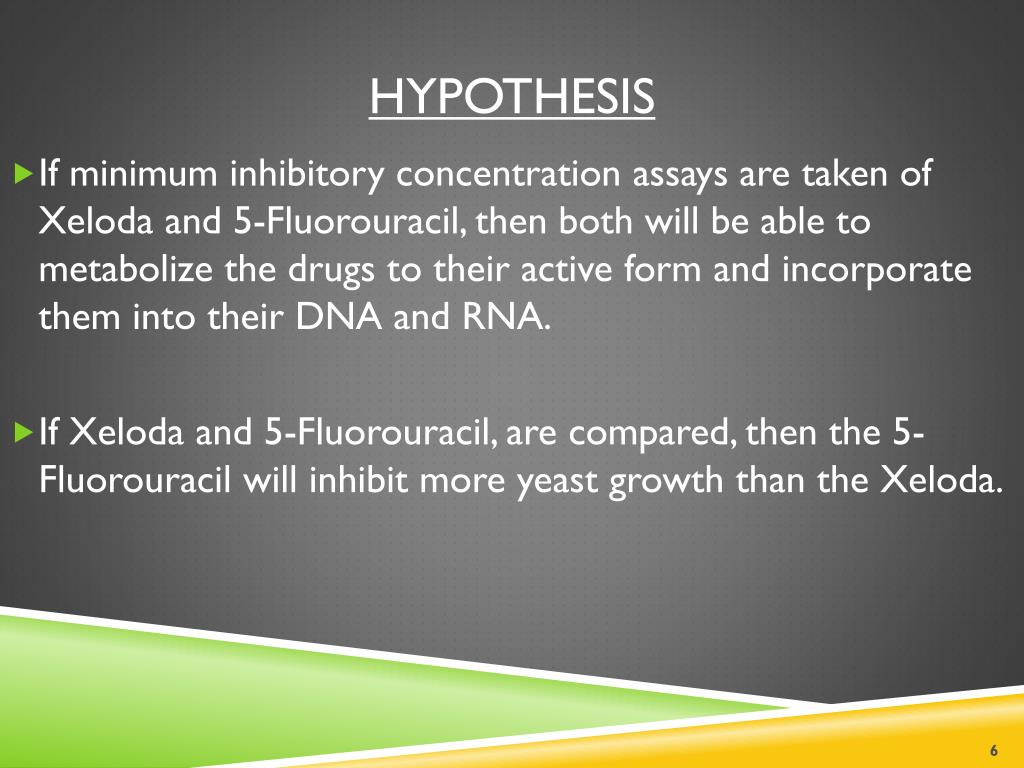 HYPOTHESIS

If minimum inhibitory concentration assays are taken of Xeloda and 5-Fluorouracil, then both will be able to metabolize the drugs to their active form and incorporate them into their DNA and RNA.

If Xeloda and 5-Fluorouracil, are compared, then the 5-Fluorouracil will inhibit more yeast growth than the Xeloda.

6